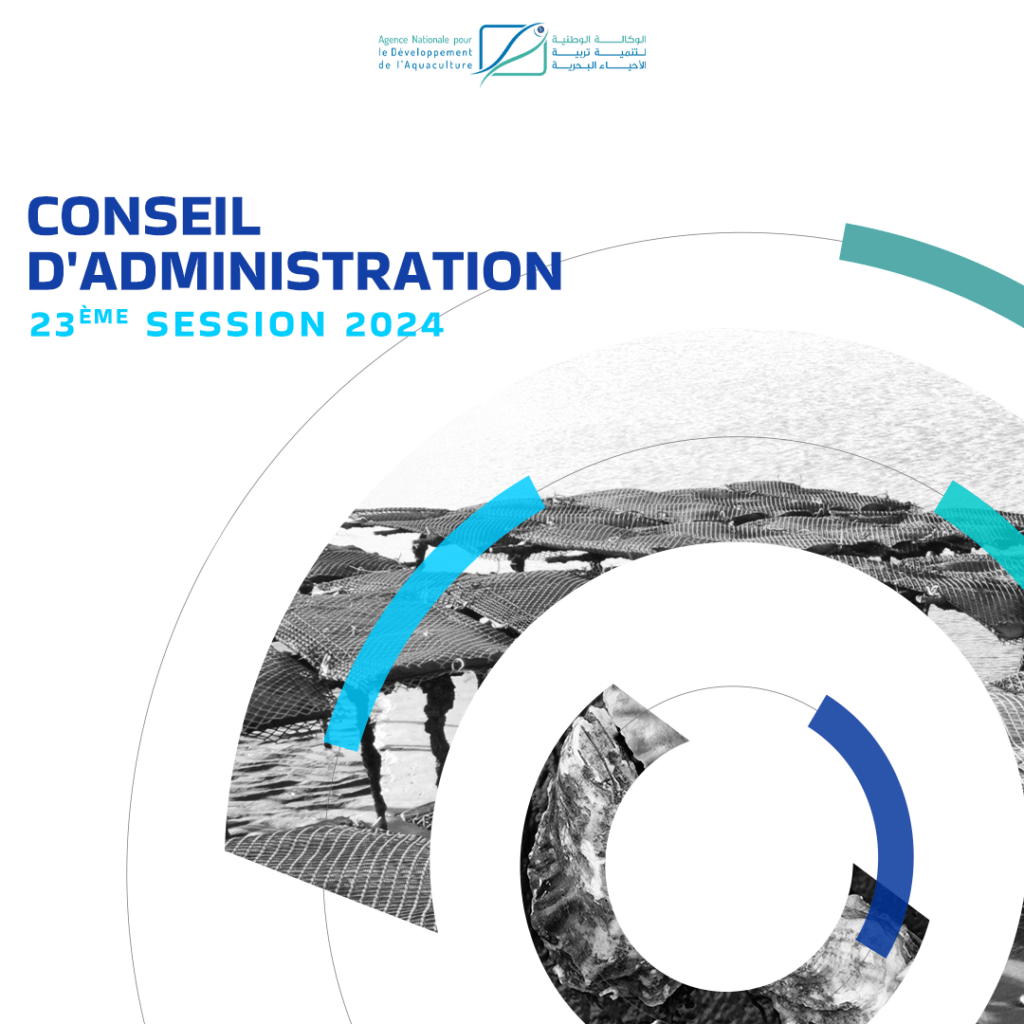 Agence Nationale pour le Développement de l'Aquaculture

الوكالة الوطنية لتنمية تربية الأحياء البحرية

CONSEIL D'ADMINISTRATION

23ÈME SESSION 2024